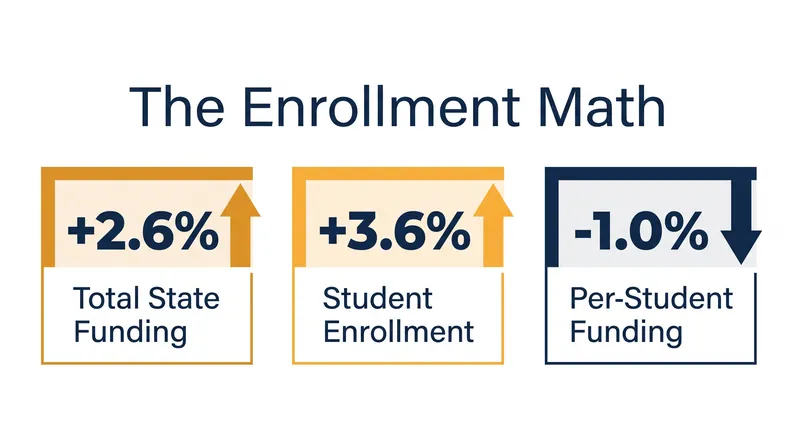 The Enrollment Math

+2.6%
Total State Funding

+3.6%
Student Enrollment

-1.0%
Per-Student Funding